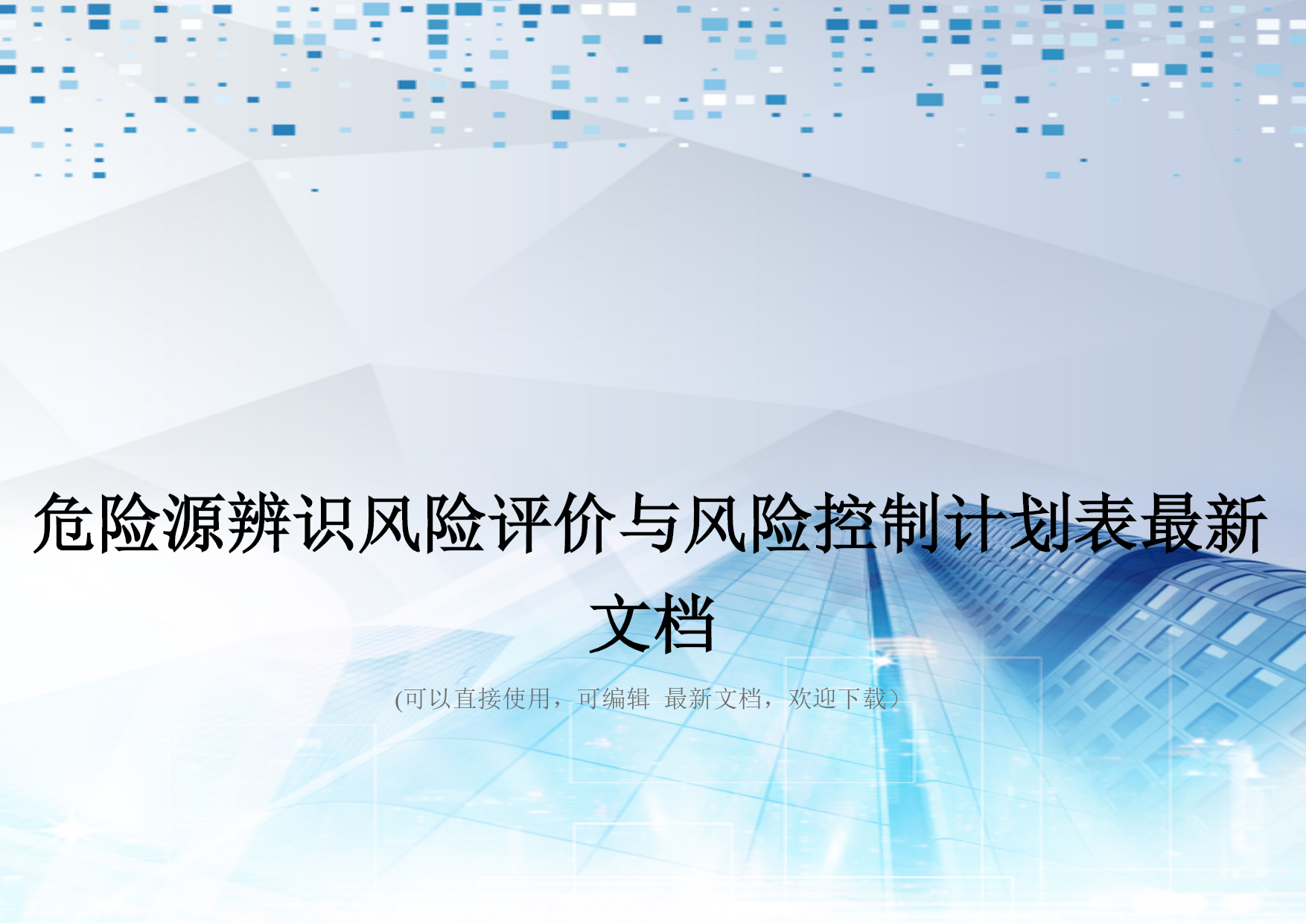 危险源辨识风险评价与风险控制计划表最新文档

(可以直接使用，可编辑 最新文档，欢迎下载)